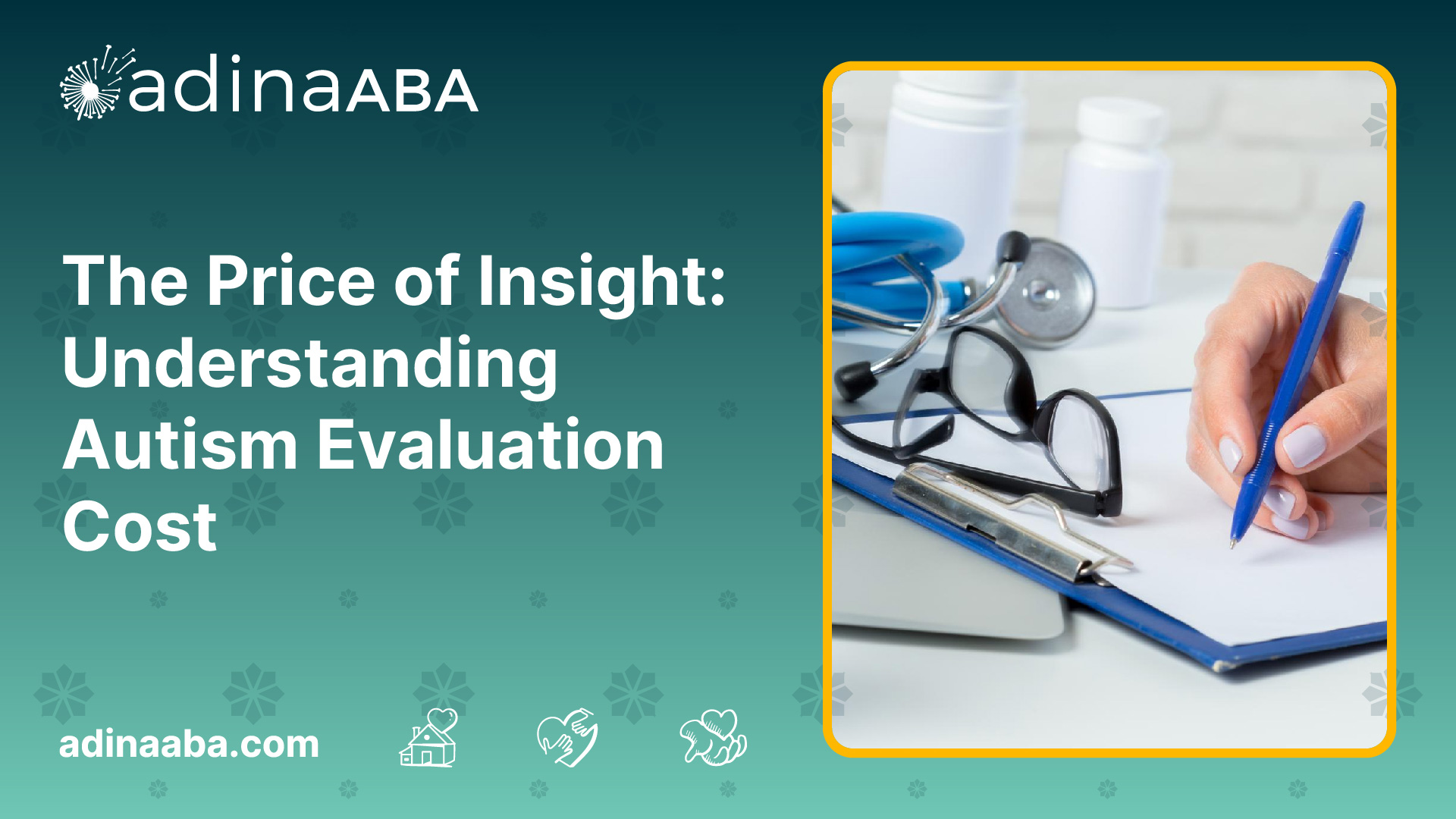 adinaABA

The Price of Insight: Understanding Autism Evaluation Cost

adinaaba.com